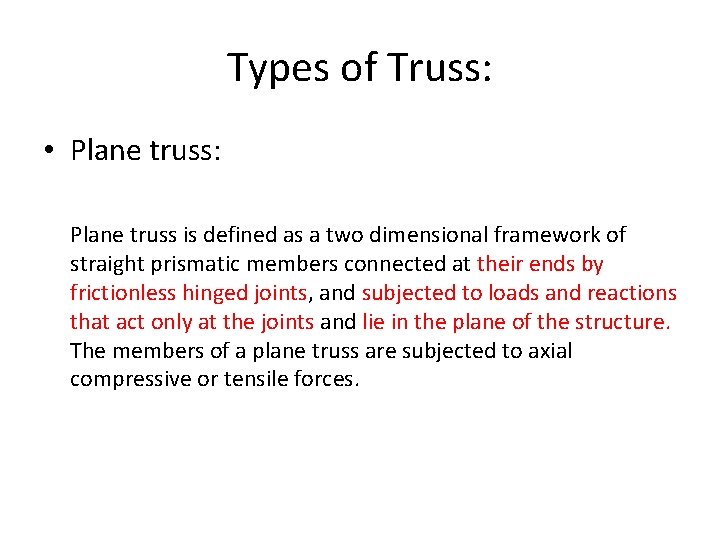 Types of Truss:

• Plane truss:

Plane truss is defined as a two dimensional framework of straight prismatic members connected at their ends by frictionless hinged joints, and subjected to loads and reactions that act only at the joints and lie in the plane of the structure. The members of a plane truss are subjected to axial compressive or tensile forces.